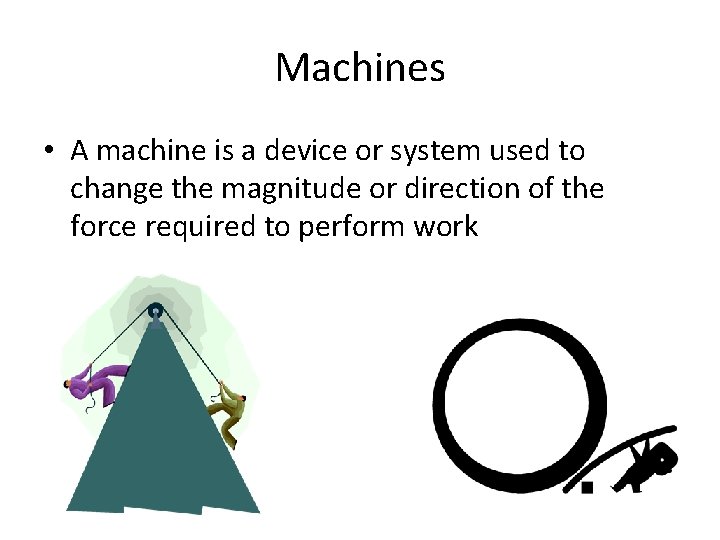 Machines

• A machine is a device or system used to change the magnitude or direction of the force required to perform work